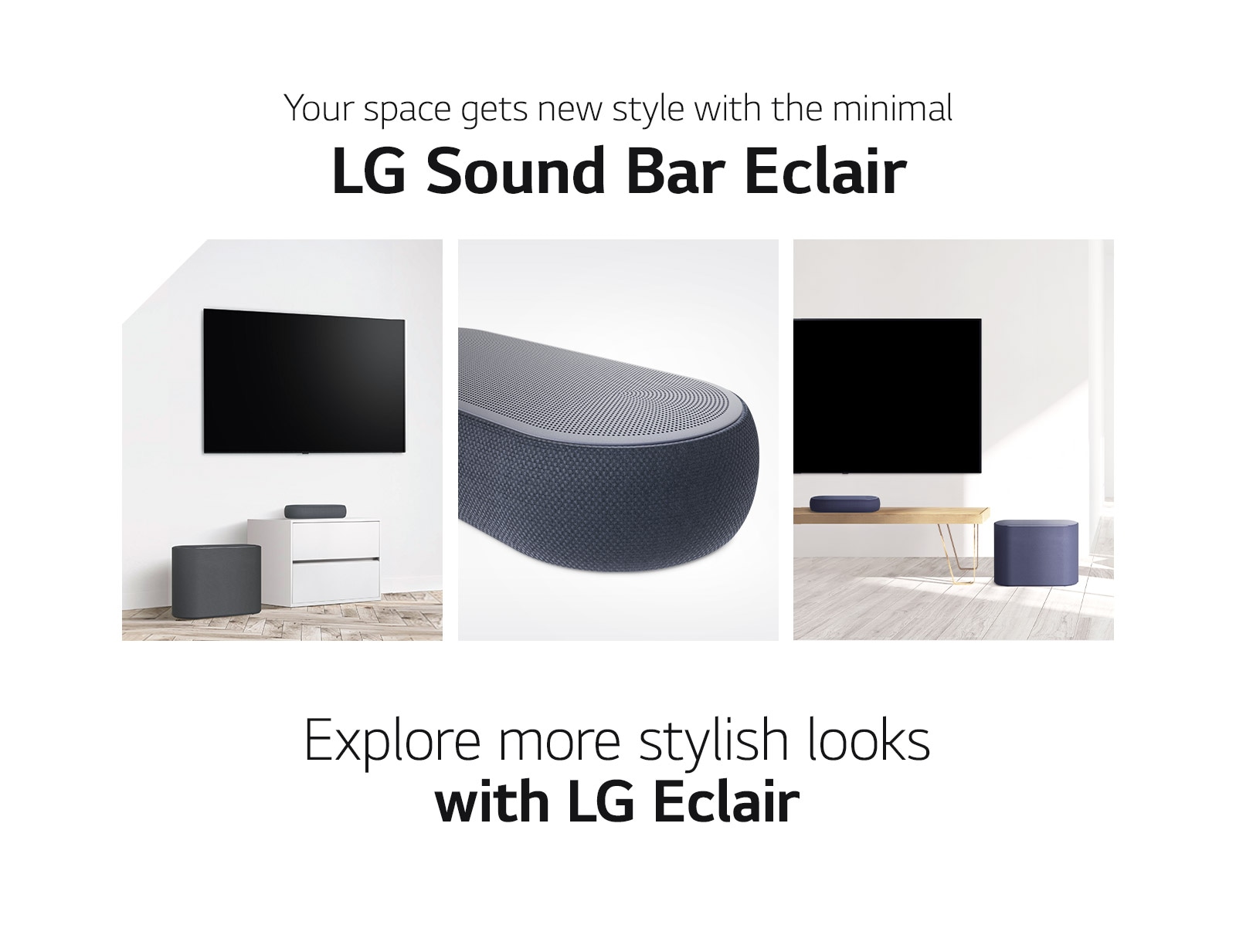 Your space gets new style with the minimal
LG Sound Bar Eclair

Explore more stylish looks
with LG Eclair